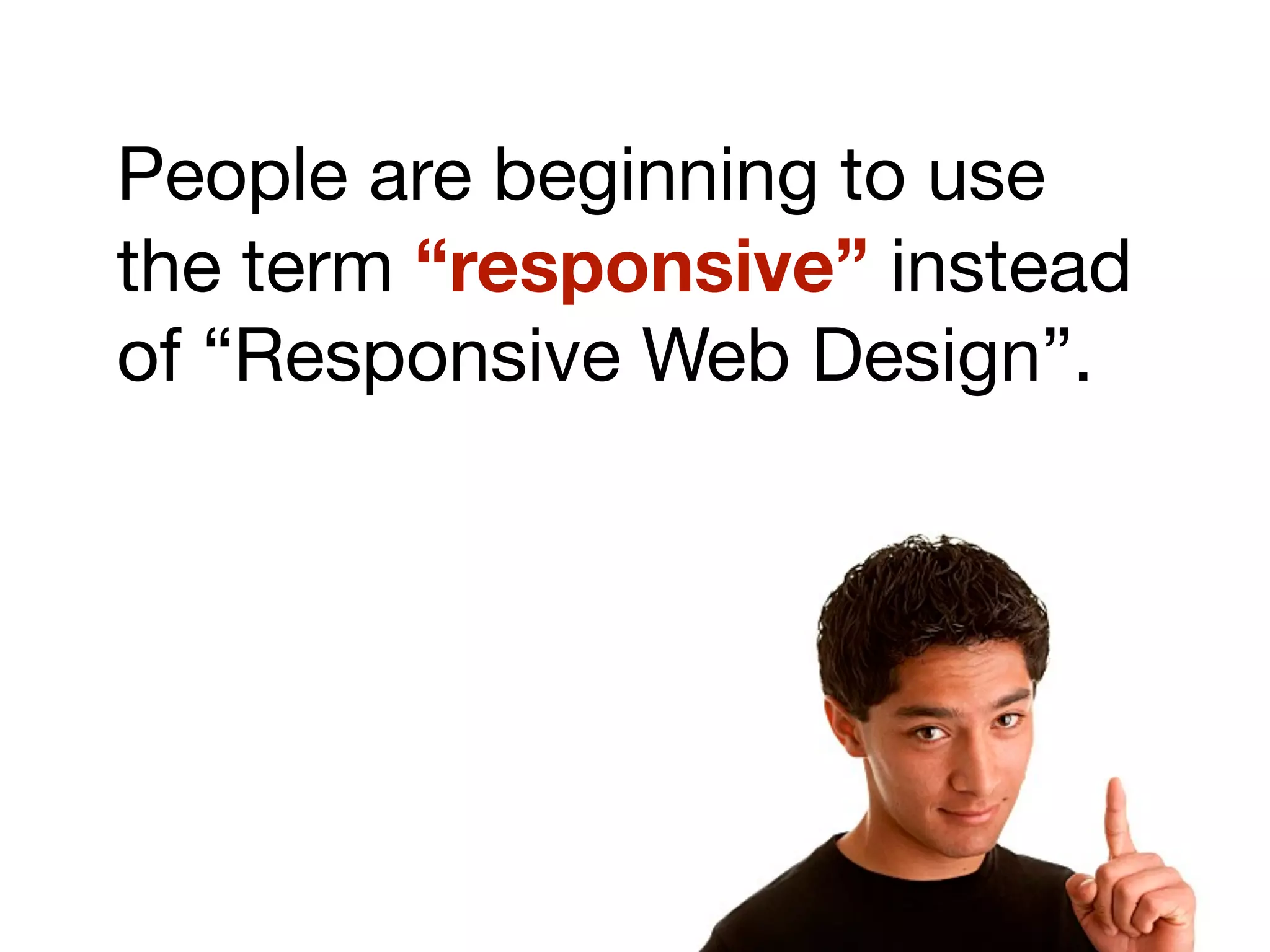 People are beginning to use the term “responsive” instead of “Responsive Web Design”.